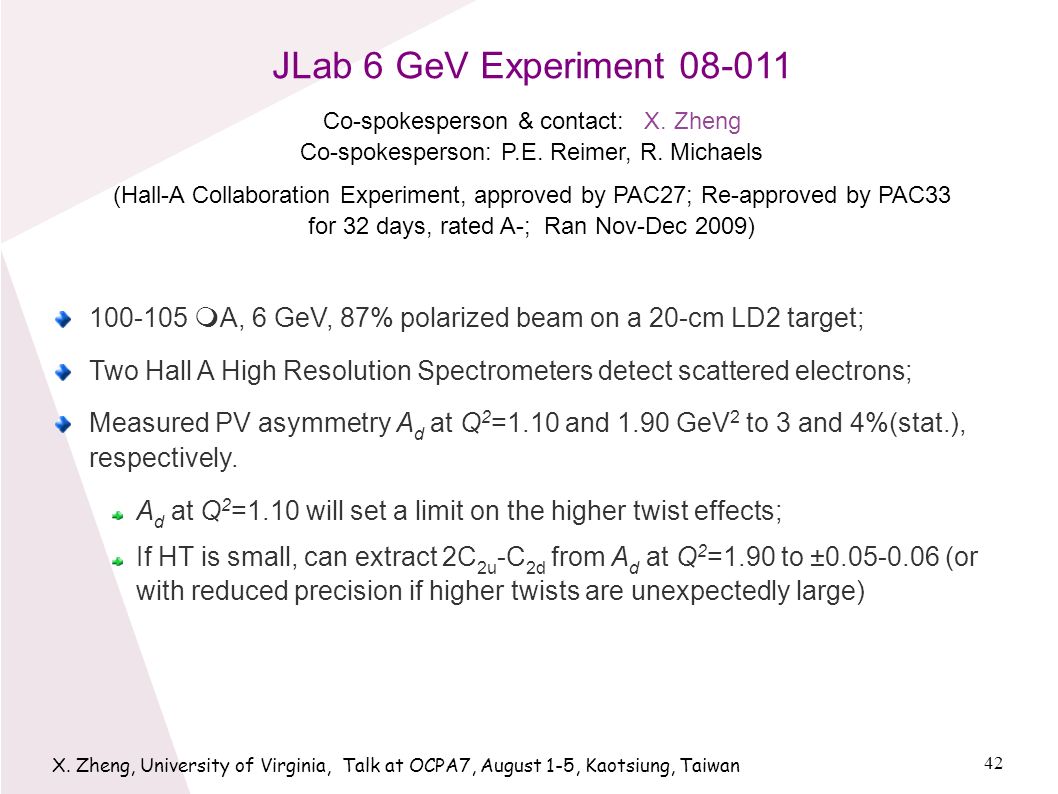 JLab 6 GeV Experiment 08-011

Co-spokesperson & contact: X. Zheng
Co-spokesperson: P.E. Reimer, R. Michaels

(Hall-A Collaboration Experiment, approved by PAC27; Re-approved by PAC33 for 32 days, rated A-; Ran Nov-Dec 2009)

100-105 mA, 6 GeV, 87% polarized beam on a 20-cm LD2 target;

Two Hall A High Resolution Spectrometers detect scattered electrons;

Measured PV asymmetry $A_d$ at $Q^2$=1.10 and 1.90 GeV$^2$ to 3 and 4%(stat.), respectively.

$A_d$ at $Q^2$=1.10 will set a limit on the higher twist effects;

If HT is small, can extract $2C_{2u}$-$C_{2d}$ from $A_d$ at $Q^2$=1.90 to ±0.05-0.06 (or with reduced precision if higher twists are unexpectedly large)

X. Zheng, University of Virginia, Talk at OCPA7, August 1-5, Kaotsiung, Taiwan

42